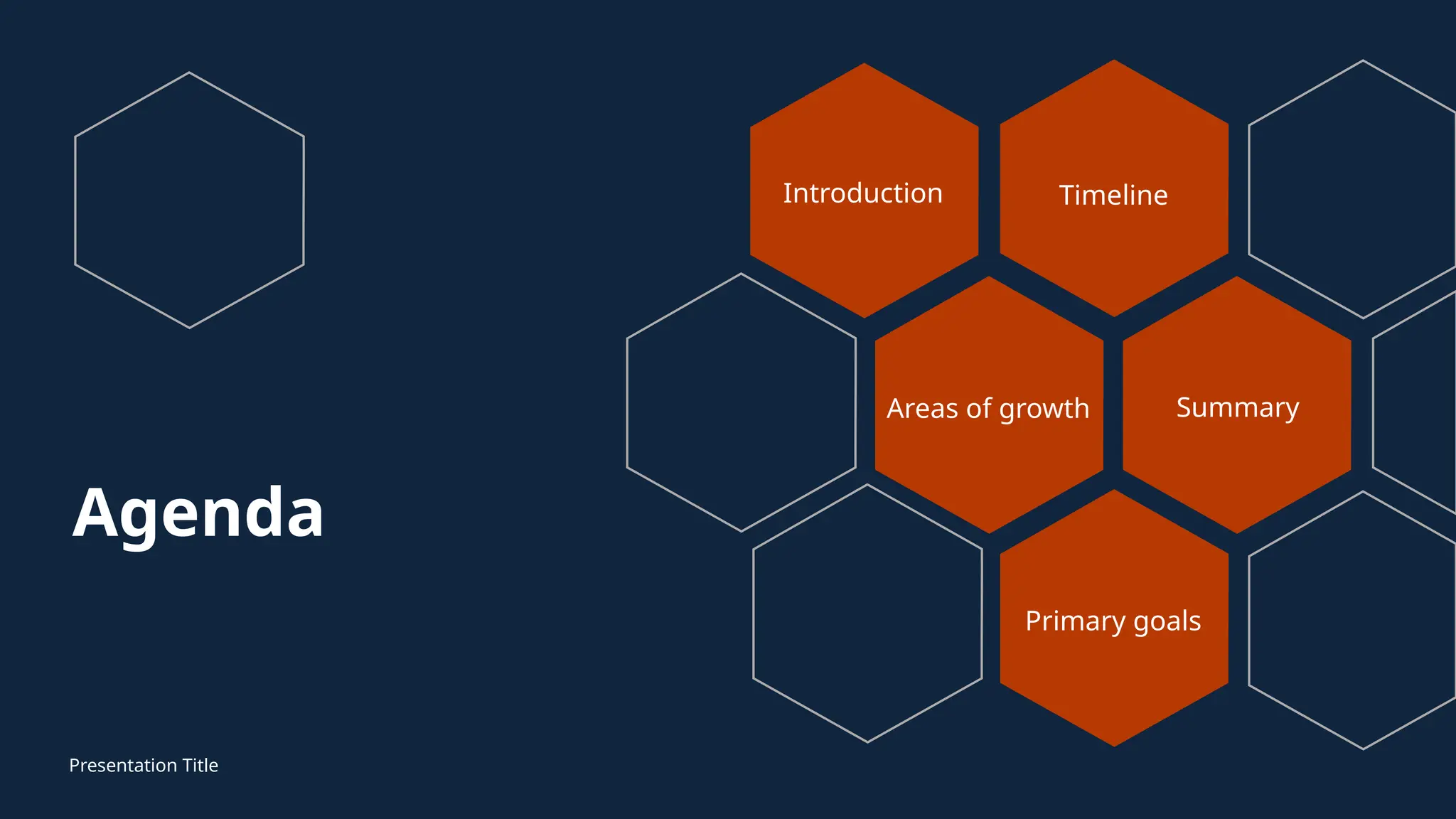 Agenda

Introduction

Timeline

Areas of growth

Summary

Primary goals

Presentation Title